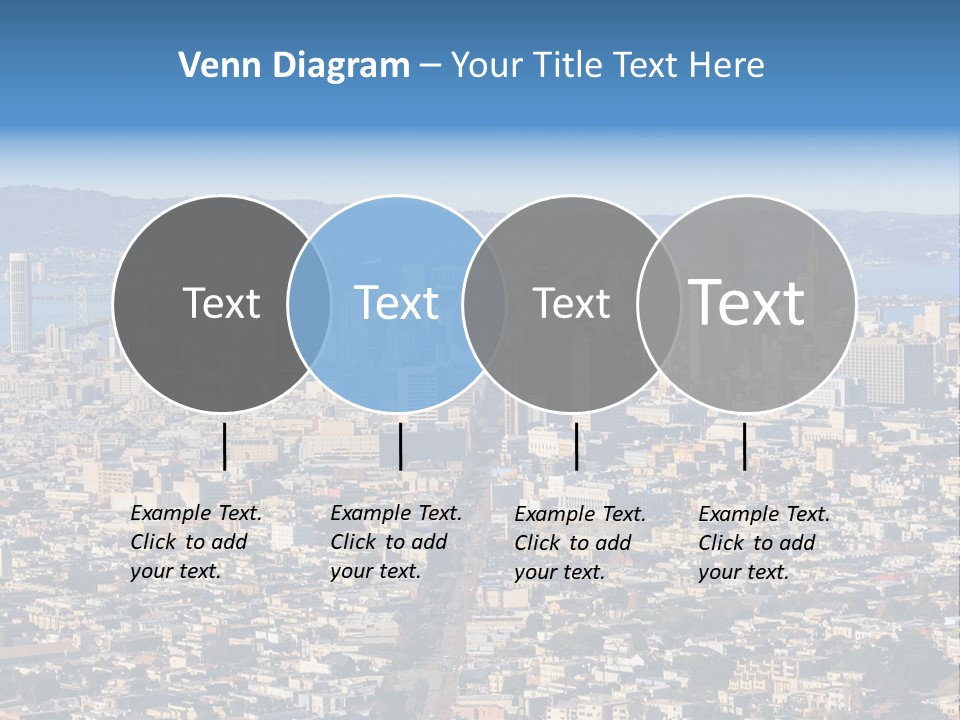 Venn Diagram – Your Title Text Here

Text

Text

Text

Text

Example Text. Click to add your text.

Example Text. Click to add your text.

Example Text. Click to add your text.

Example Text. Click to add your text.